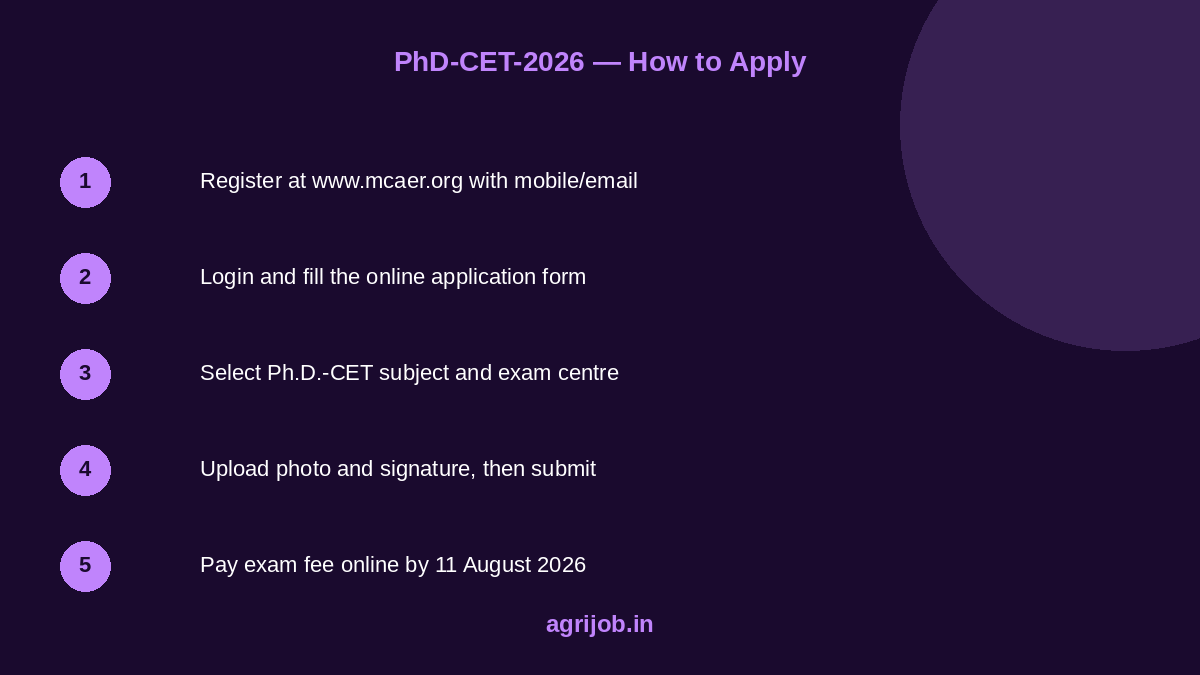 PhD-CET-2026 — How to Apply

1 Register at www.mcaer.org with mobile/email

2 Login and fill the online application form

3 Select Ph.D.-CET subject and exam centre

4 Upload photo and signature, then submit

5 Pay exam fee online by 11 August 2026

agrijob.in